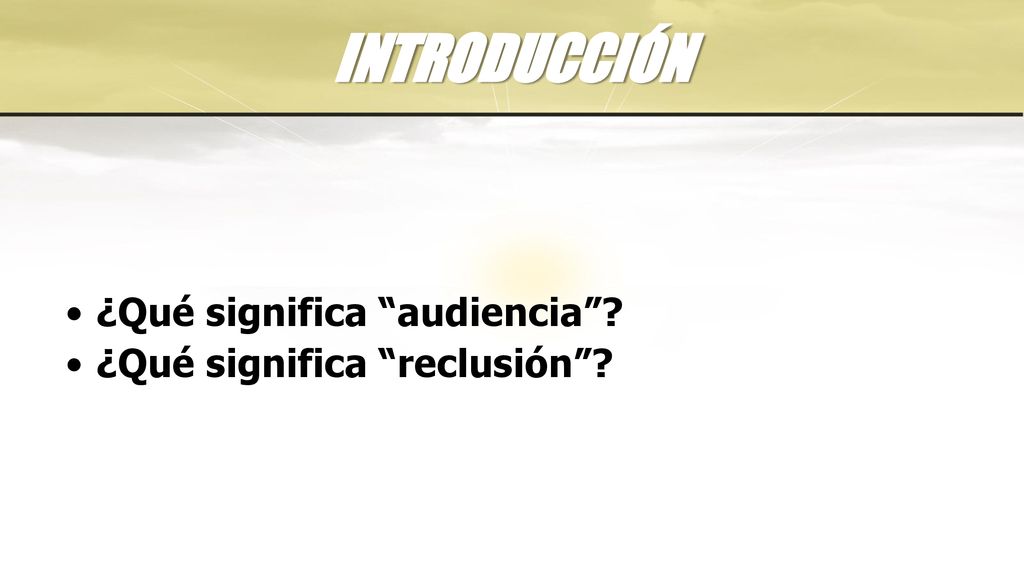 INTRODUCCIÓN

• ¿Qué significa “audiencia”?
• ¿Qué significa “reclusión”?